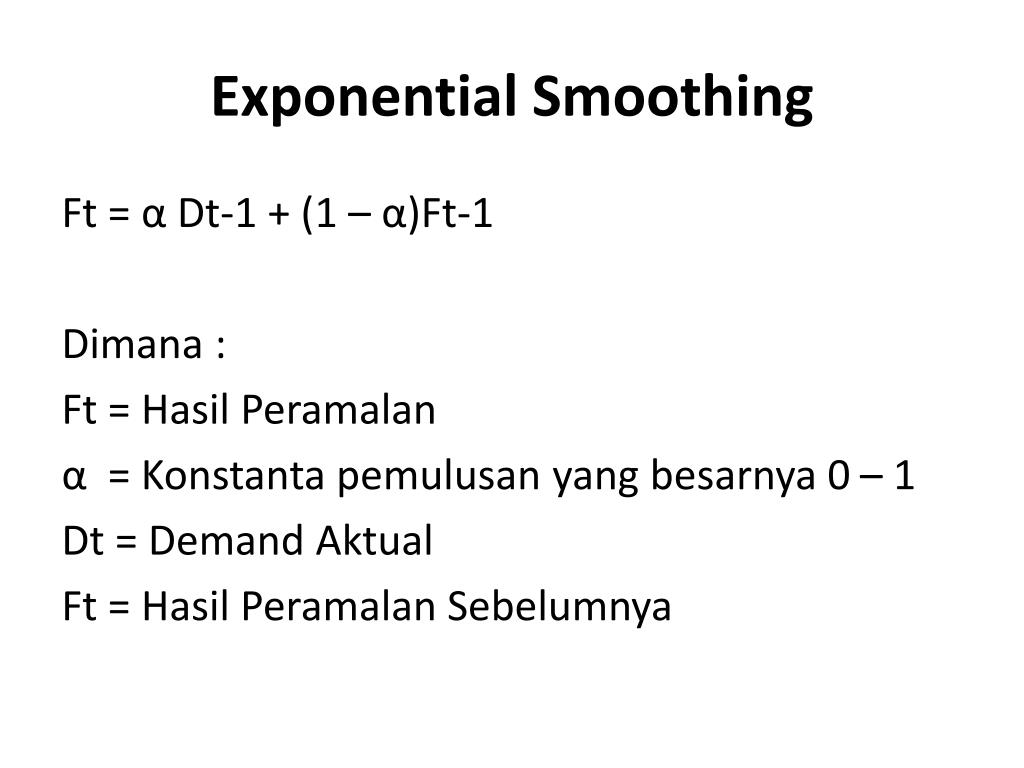 Exponential Smoothing

Ft = α Dt-1 + (1 – α)Ft-1

Dimana :
Ft = Hasil Peramalan
α = Konstanta pemulusan yang besarnya 0 – 1
Dt = Demand Aktual
Ft = Hasil Peramalan Sebelumnya